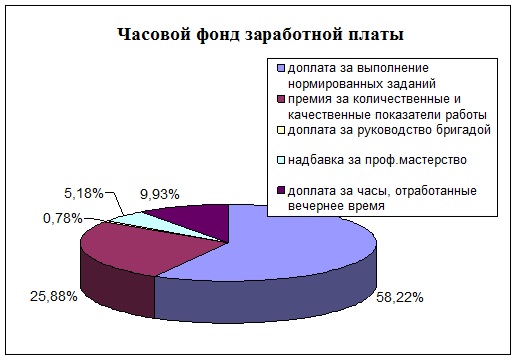 Часовой фонд заработной платы

доплата за выполнение нормированных заданий
премия за количественные и качественные показатели работы
доплата за руководство бригадой
надбавка за проф.мастерство
доплата за часы, отработанные вечернее время

5,18%
9,93%
0,78%
25,88%
58,22%